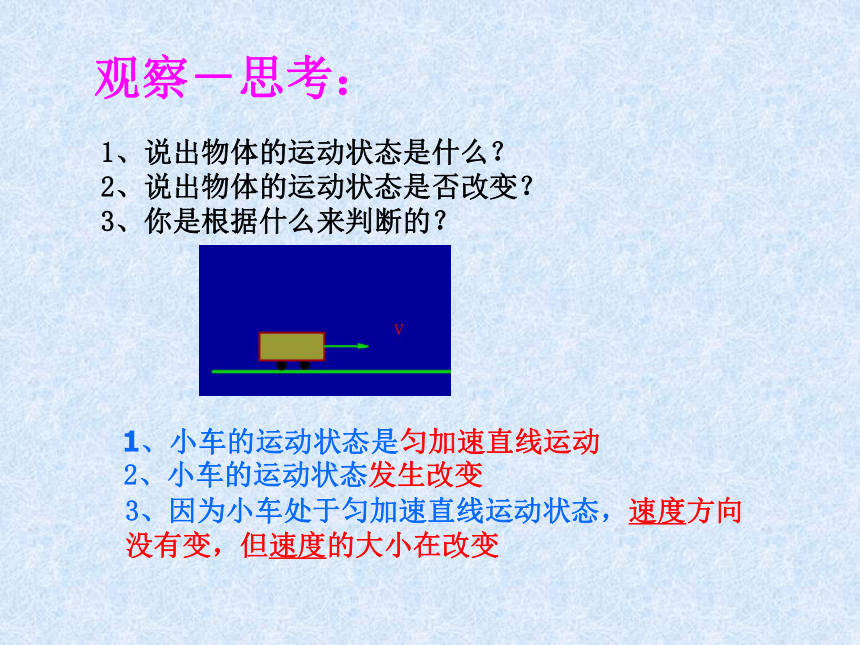 观察—思考：

1、说出物体的运动状态是什么？
2、说出物体的运动状态是否改变？
3、你是根据什么来判断的？

v

1、小车的运动状态是匀加速直线运动
2、小车的运动状态发生改变
3、因为小车处于匀加速直线运动状态，速度方向没有变，但速度的大小在改变